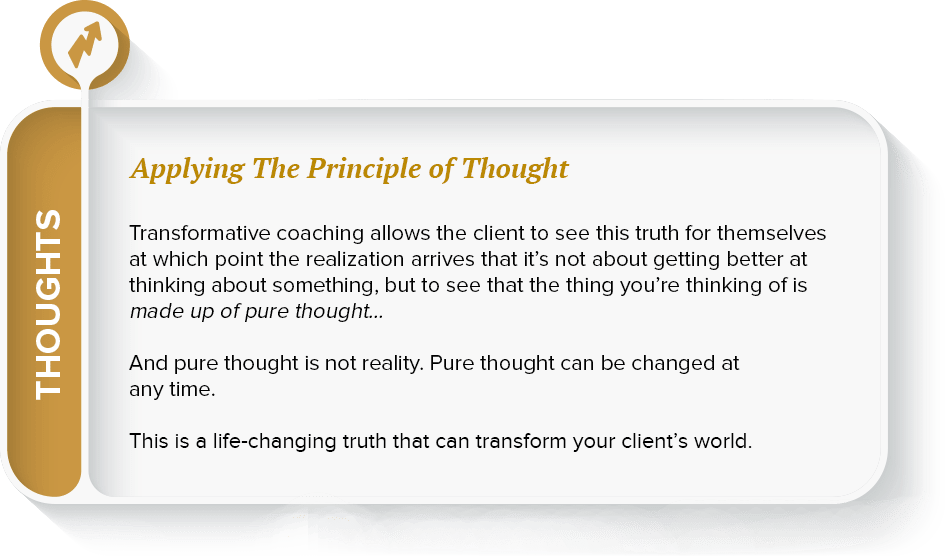 THOUGHTS

Applying The Principle of Thought

Transformative coaching allows the client to see this truth for themselves at which point the realization arrives that it's not about getting better at thinking about something, but to see that the thing you're thinking of is made up of pure thought...

And pure thought is not reality. Pure thought can be changed at any time.

This is a life-changing truth that can transform your client's world.